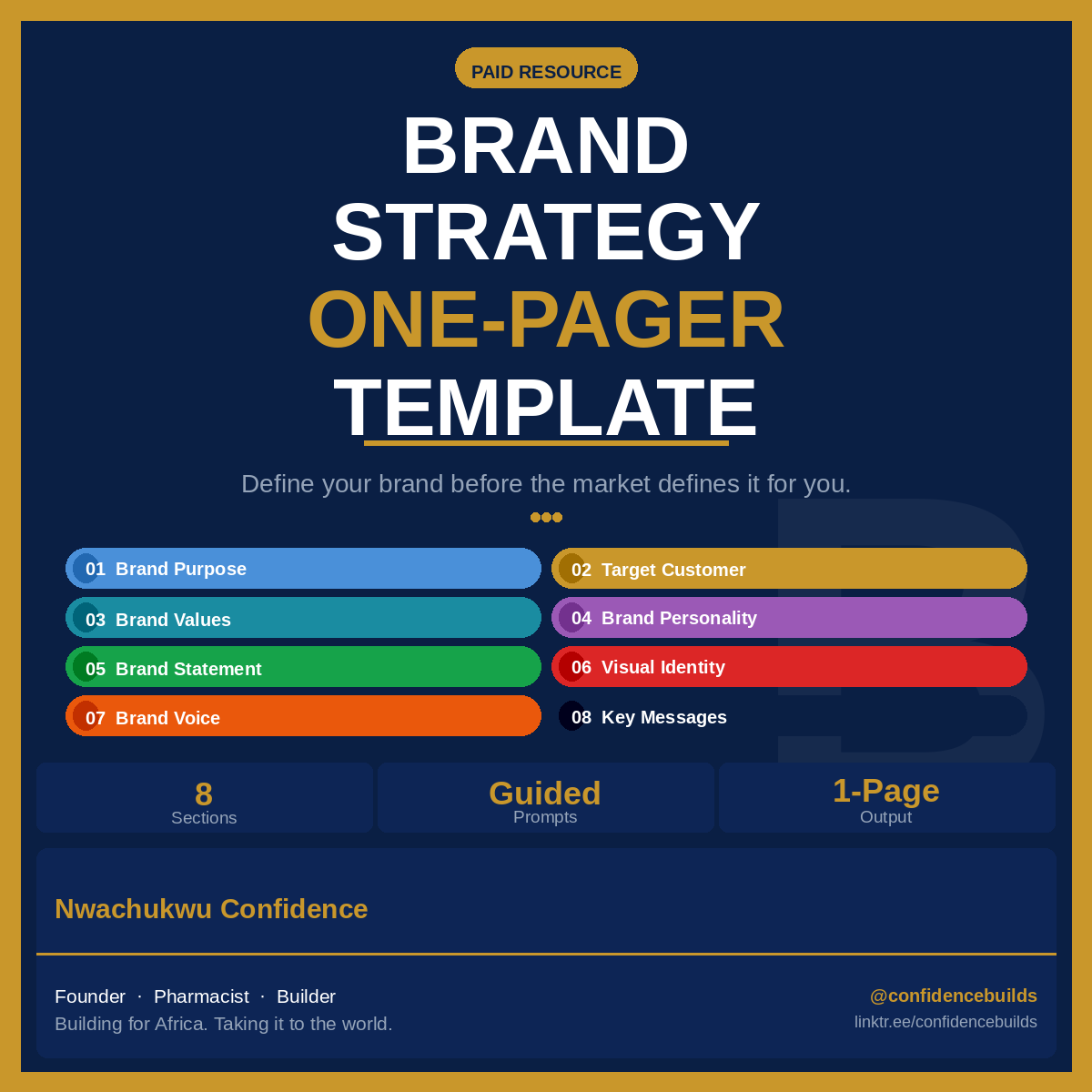 PAID RESOURCE

BRAND STRATEGY ONE-PAGER TEMPLATE

Define your brand before the market defines it for you.

01 Brand Purpose
02 Target Customer
03 Brand Values
04 Brand Personality
05 Brand Statement
06 Visual Identity
07 Brand Voice
08 Key Messages

8
Sections

Guided
Prompts

1-Page
Output

Nwachukwu Confidence

Founder · Pharmacist · Builder
Building for Africa. Taking it to the world.

@confidencebuilds
linktr.ee/confidencebuilds